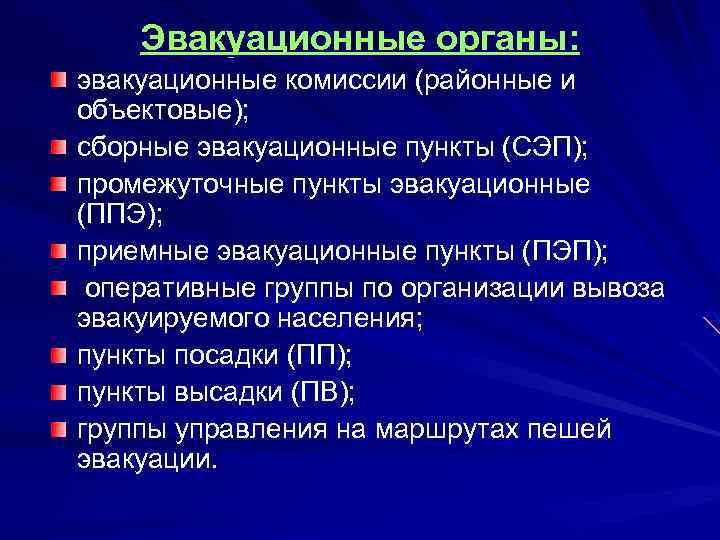 Эвакуационные органы:

эвакуационные комиссии (районные и объектовые);

сборные эвакуационные пункты (СЭП);

промежуточные пункты эвакуационные (ППЭ);

приемные эвакуационные пункты (ПЭП);

оперативные группы по организации вывоза эвакуируемого населения;

пункты посадки (ПП);

пункты высадки (ПВ);

группы управления на маршрутах пешей эвакуации.